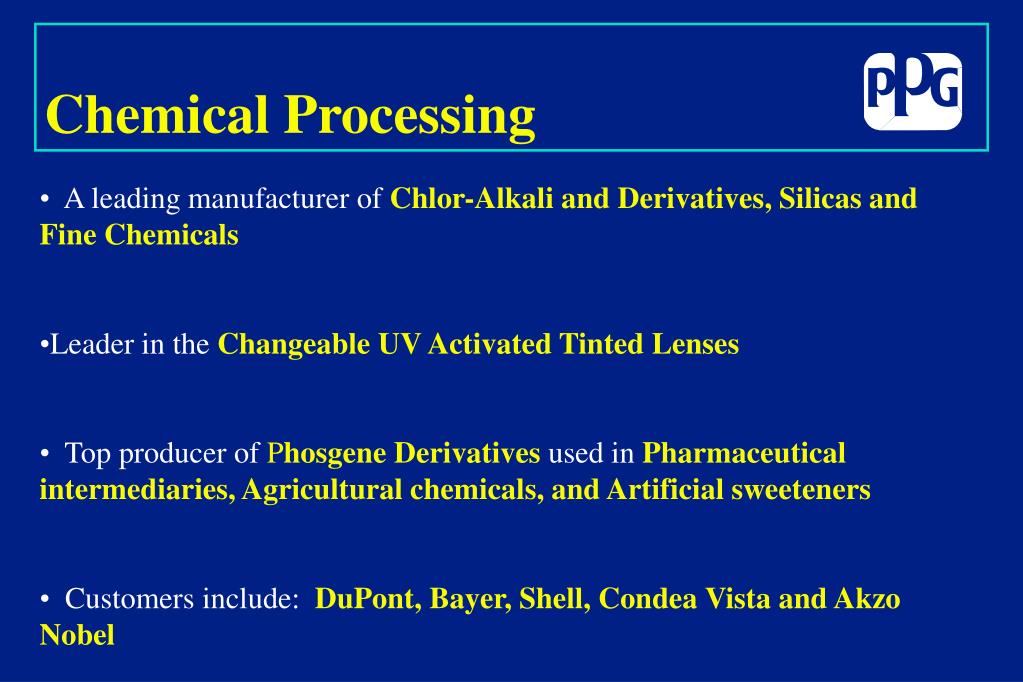 Chemical Processing

PPG

• A leading manufacturer of Chlor-Alkali and Derivatives, Silicas and Fine Chemicals

•Leader in the Changeable UV Activated Tinted Lenses

• Top producer of Phosgene Derivatives used in Pharmaceutical intermediaries, Agricultural chemicals, and Artificial sweeteners

• Customers include: DuPont, Bayer, Shell, Condea Vista and Akzo Nobel